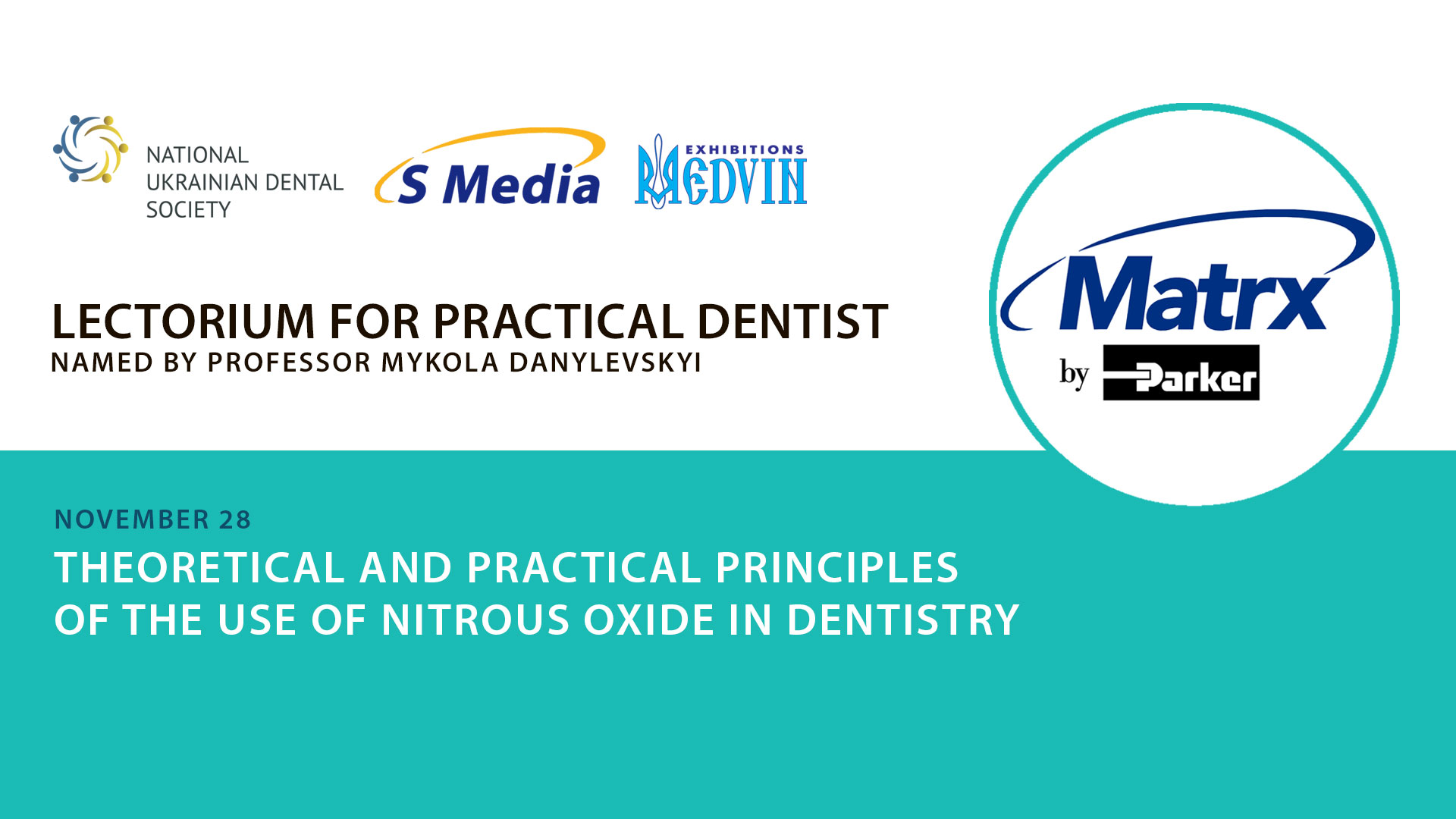 NATIONAL UKRAINIAN DENTAL SOCIETY

S Media

EXHIBITIONS MEDVIN

Matrx

by Parker

LECTORIUM FOR PRACTICAL DENTIST
NAMED BY PROFESSOR MYKOLA DANYLEVSKYI

NOVEMBER 28

THEORETICAL AND PRACTICAL PRINCIPLES OF THE USE OF NITROUS OXIDE IN DENTISTRY